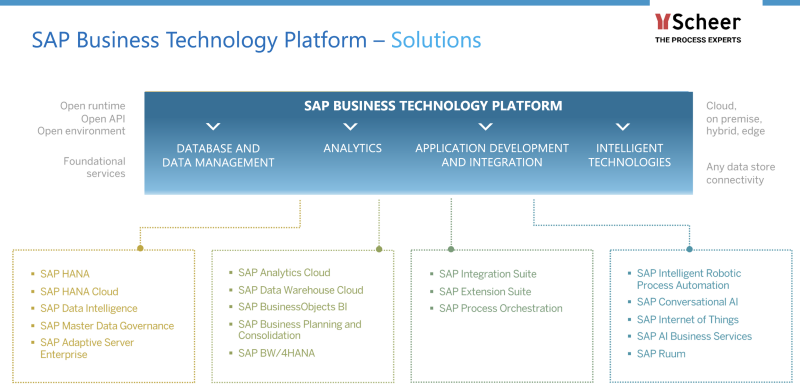 SAP Business Technology Platform – Solutions

Scheer
THE PROCESS EXPERTS

Open runtime
Open API
Open environment

Foundational services

SAP BUSINESS TECHNOLOGY PLATFORM

DATABASE AND DATA MANAGEMENT

ANALYTICS

APPLICATION DEVELOPMENT AND INTEGRATION

INTELLIGENT TECHNOLOGIES

Cloud, on premise, hybrid, edge

Any data store connectivity

- SAP HANA
- SAP HANA Cloud
- SAP Data Intelligence
- SAP Master Data Governance
- SAP Adaptive Server Enterprise

- SAP Analytics Cloud
- SAP Data Warehouse Cloud
- SAP BusinessObjects BI
- SAP Business Planning and Consolidation
- SAP BW/4HANA

- SAP Integration Suite
- SAP Extension Suite
- SAP Process Orchestration

- SAP Intelligent Robotic Process Automation
- SAP Conversational AI
- SAP Internet of Things
- SAP AI Business Services
- SAP Ruum